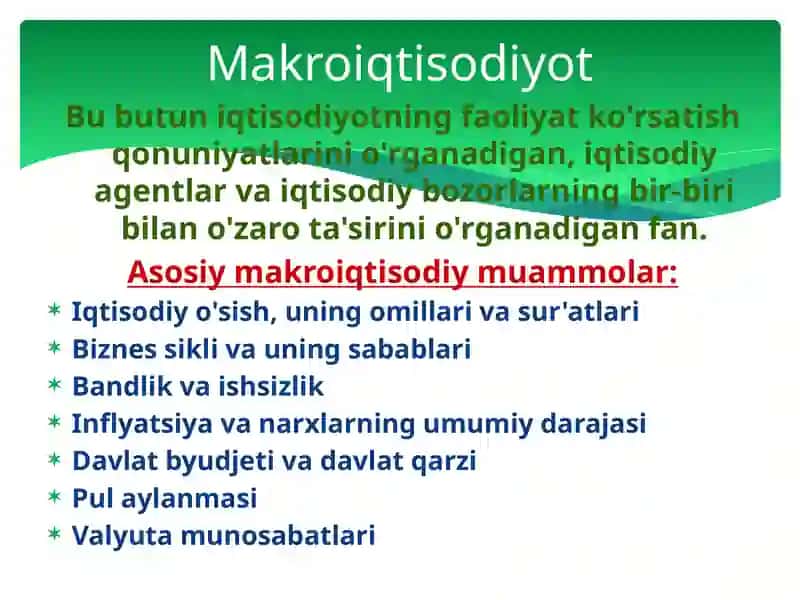 Makroiqtisodiyot

Bu butun iqtisodiyotning faoliyat ko'rsatish qonuniyatlarini o'rganadigan, iqtisodiy agentlar va iqtisodiy bozorlarning bir-biri bilan o'zaro ta'sirini o'rganadigan fan.

Asosiy makroiqtisodiy muammolar:

* Iqtisodiy o'sish, uning omillari va sur'atlari
* Biznes sikli va uning sabablari
* Bandlik va ishsizlik
* Inflyatsiya va narxlarning umumiy darajasi
* Davlat byudjeti va davlat qarzi
* Pul aylanmasi
* Valyuta munosabatlari